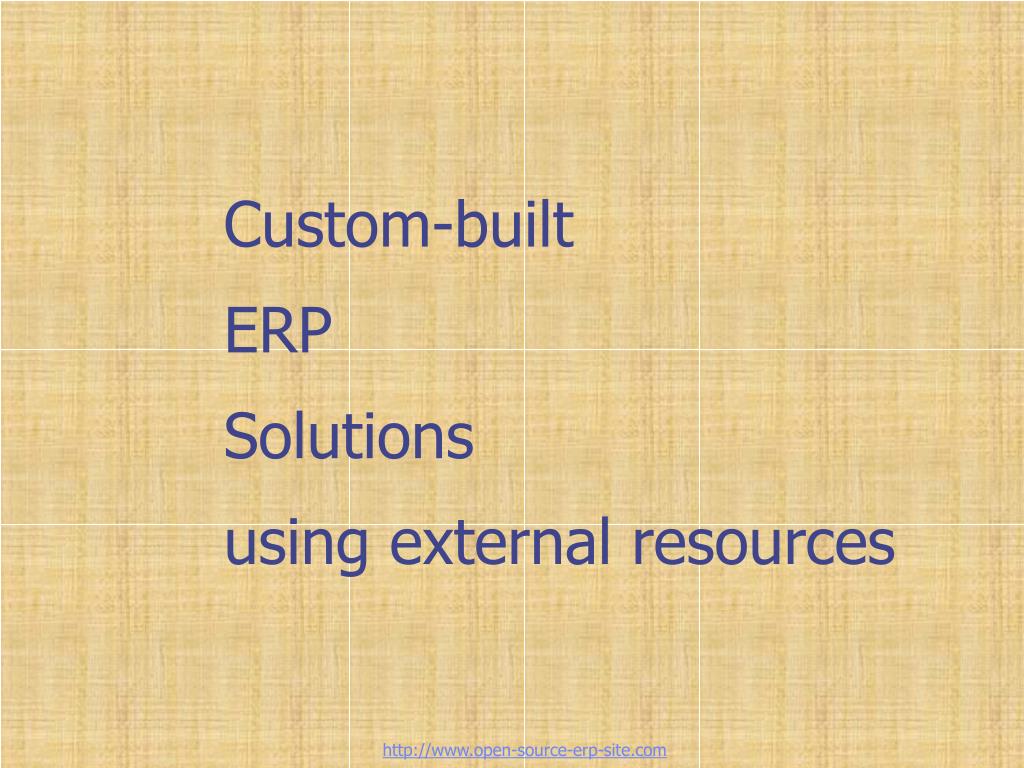 Custom-built

ERP

Solutions

using external resources

http://www.open-source-erp-site.com